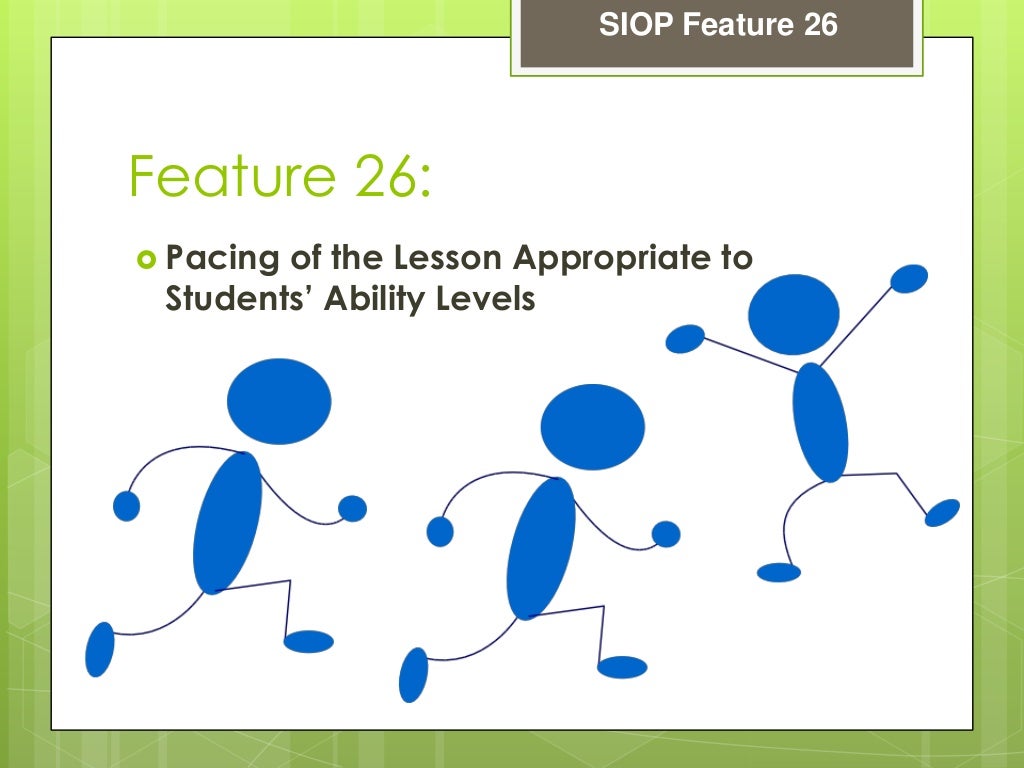 SIOP Feature 26

Feature 26:

Pacing of the Lesson Appropriate to Students' Ability Levels